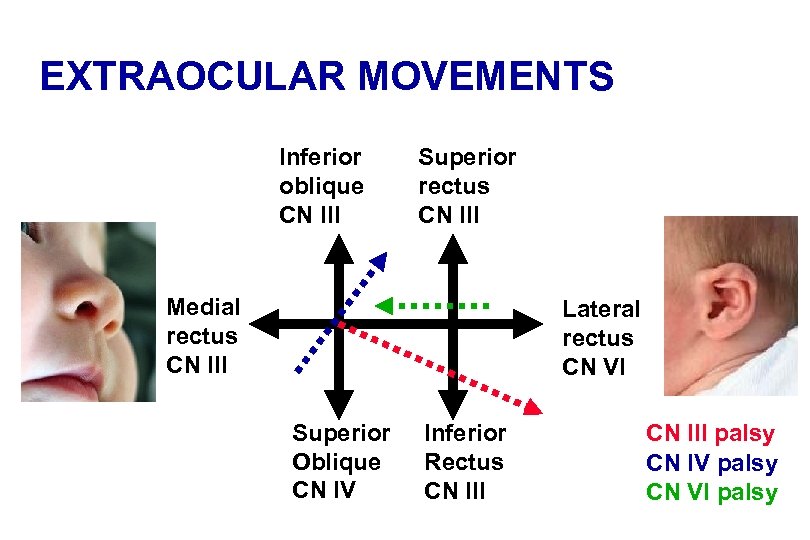 EXTRAOCULAR MOVEMENTS

Inferior oblique CN III

Superior rectus CN III

Medial rectus CN III

Lateral rectus CN VI

Superior Oblique CN IV

Inferior Rectus CN III

CN III palsy
CN IV palsy
CN VI palsy